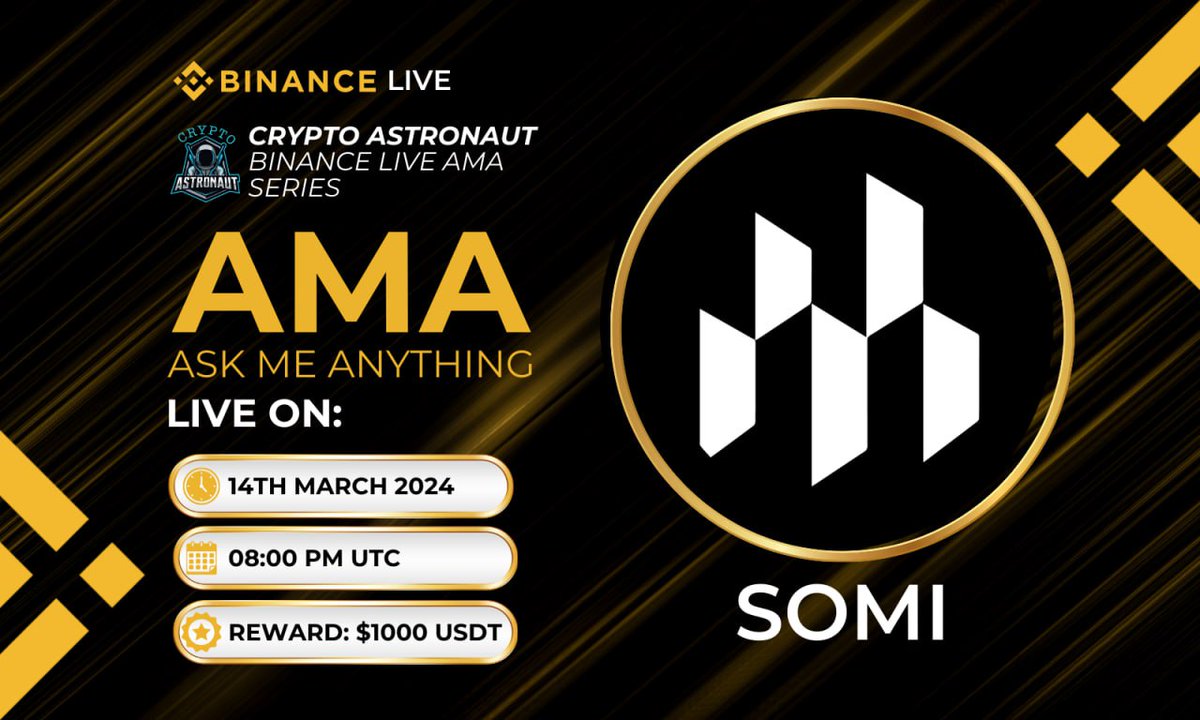 BINANCE LIVE

CRYPTO ASTRONAUT

CRYPTO ASTRONAUT
BINANCE LIVE AMA SERIES

AMA
ASK ME ANYTHING
LIVE ON:

14TH MARCH 2024

08:00 PM UTC

REWARD: $1000 USDT

SOMI